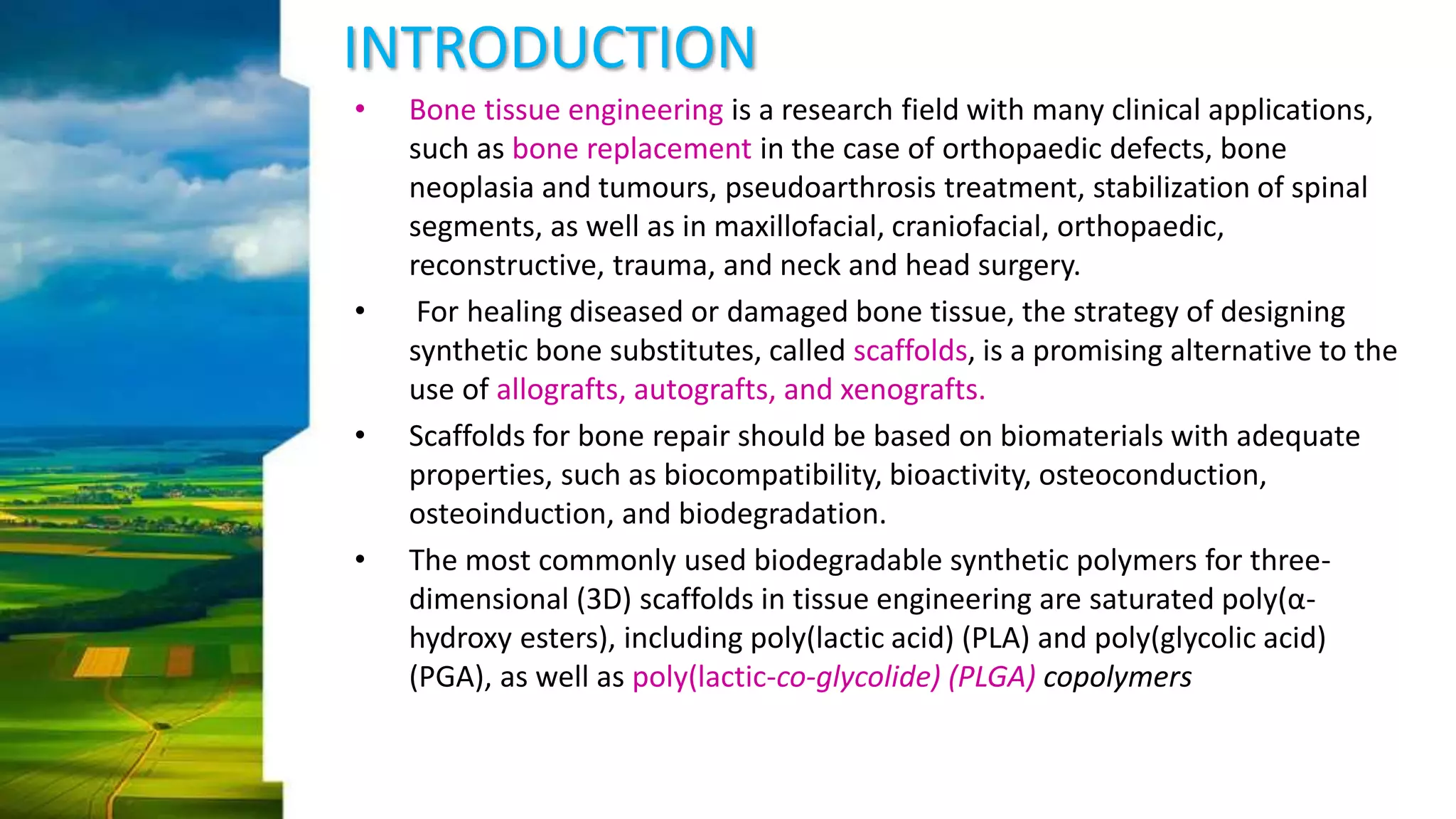 INTRODUCTION

• Bone tissue engineering is a research field with many clinical applications, such as bone replacement in the case of orthopaedic defects, bone neoplasia and tumours, pseudoarthrosis treatment, stabilization of spinal segments, as well as in maxillofacial, craniofacial, orthopaedic, reconstructive, trauma, and neck and head surgery.

• For healing diseased or damaged bone tissue, the strategy of designing synthetic bone substitutes, called scaffolds, is a promising alternative to the use of allografts, autografts, and xenografts.

• Scaffolds for bone repair should be based on biomaterials with adequate properties, such as biocompatibility, bioactivity, osteoconduction, osteoinduction, and biodegradation.

• The most commonly used biodegradable synthetic polymers for three-dimensional (3D) scaffolds in tissue engineering are saturated poly(α-hydroxy esters), including poly(lactic acid) (PLA) and poly(glycolic acid) (PGA), as well as poly(lactic-co-glycolide) (PLGA) copolymers